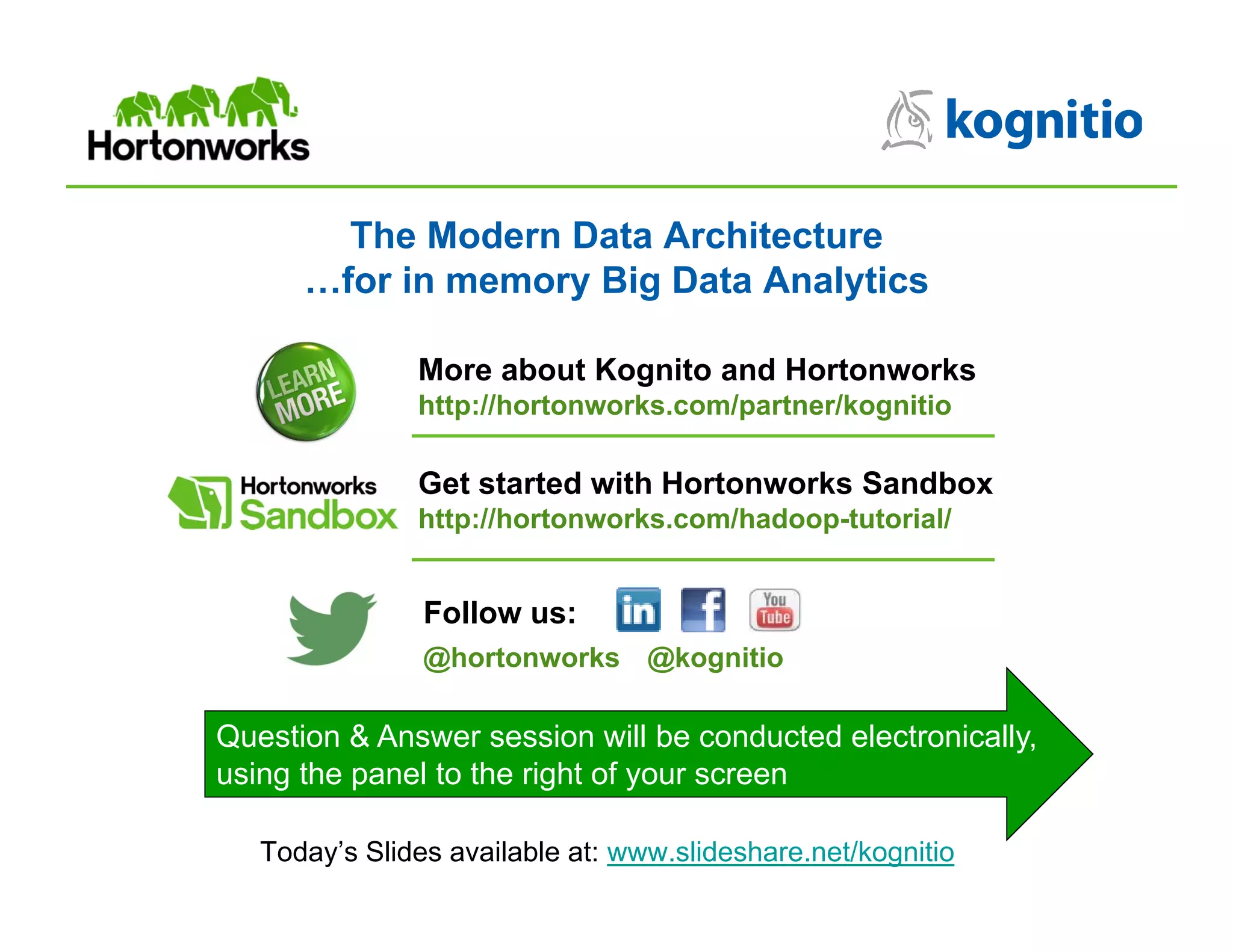 Hortonworks

kognitio

The Modern Data Architecture
…for in memory Big Data Analytics

LEARN MORE

More about Kognito and Hortonworks
http://hortonworks.com/partner/kognitio

Hortonworks Sandbox

Get started with Hortonworks Sandbox
http://hortonworks.com/hadoop-tutorial/

Follow us: in f You Tube

@hortonworks @kognitio

Question & Answer session will be conducted electronically, using the panel to the right of your screen

Today's Slides available at: www.slideshare.net/kognitio